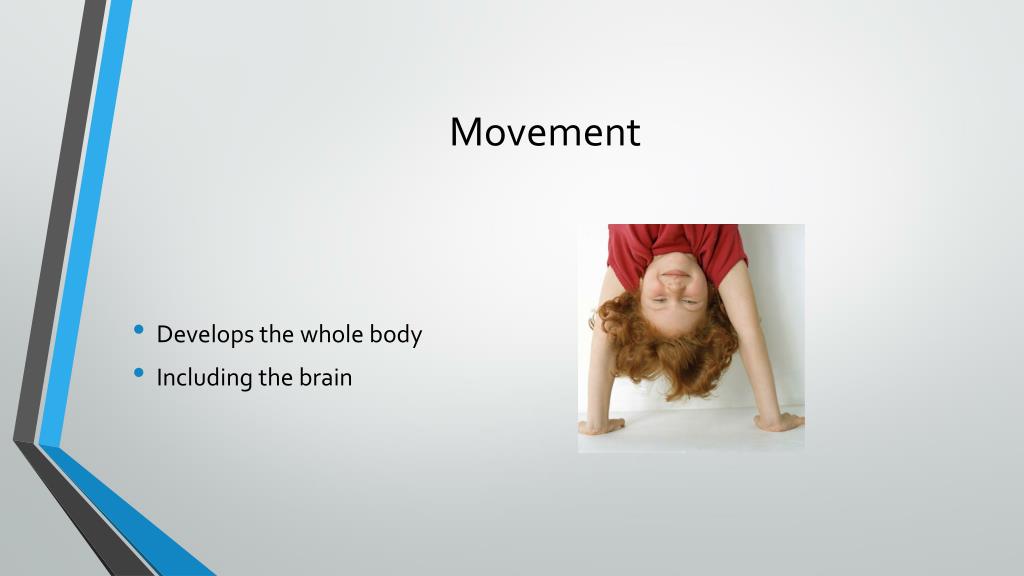 Movement

• Develops the whole body
• Including the brain